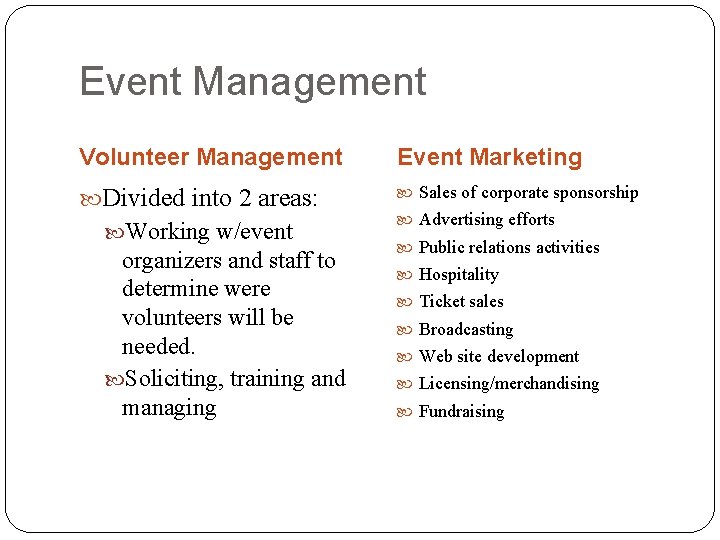 Event Management

Volunteer Management

Divided into 2 areas:

Working w/event organizers and staff to determine were volunteers will be needed.

Soliciting, training and managing

Event Marketing

Sales of corporate sponsorship

Advertising efforts

Public relations activities

Hospitality

Ticket sales

Broadcasting

Web site development

Licensing/merchandising

Fundraising